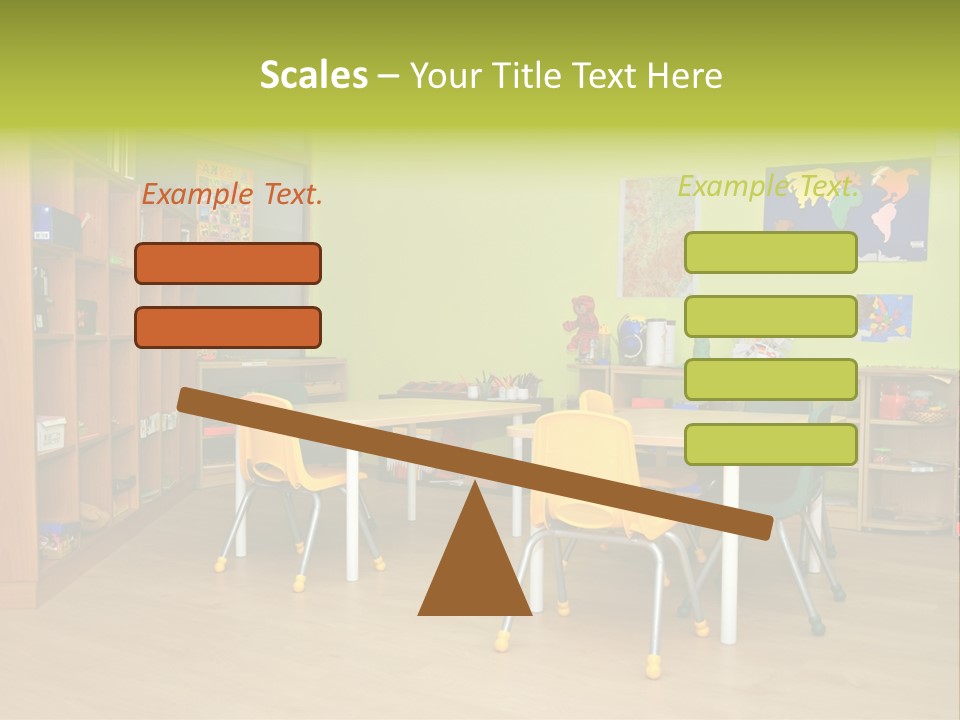 Scales – Your Title Text Here

Example Text.

Example Text.